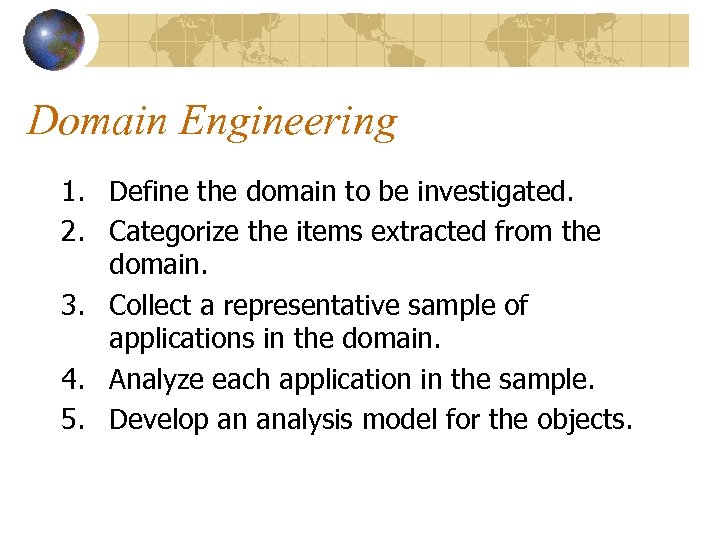 Domain Engineering

1. Define the domain to be investigated.
2. Categorize the items extracted from the domain.
3. Collect a representative sample of applications in the domain.
4. Analyze each application in the sample.
5. Develop an analysis model for the objects.